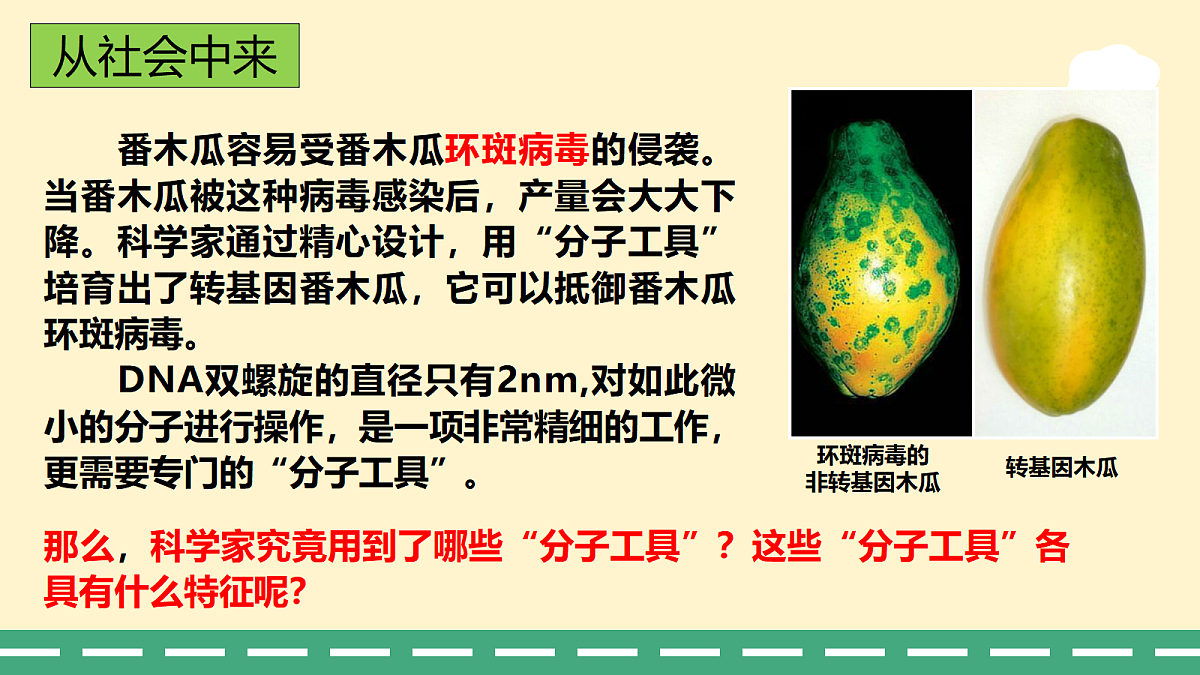 从社会中来

番木瓜容易受番木瓜环斑病毒的侵袭。当番木瓜被这种病毒感染后，产量会大大下降。科学家通过精心设计，用“分子工具”培育出了转基因番木瓜，它可以抵御番木瓜环斑病毒。

DNA双螺旋的直径只有2nm,对如此微小的分子进行操作，是一项非常精细的工作，更需要专门的“分子工具”。

环斑病毒的非转基因木瓜

转基因木瓜

那么，科学家究竟用到了哪些“分子工具”？这些“分子工具”各具有什么特征呢?